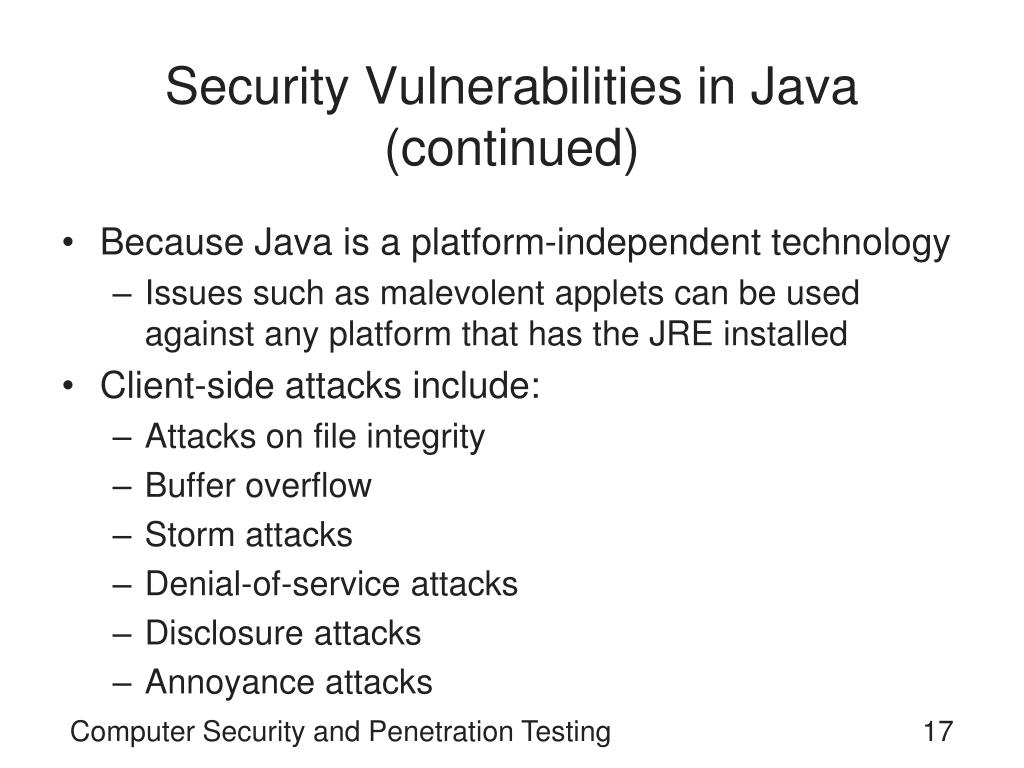 Security Vulnerabilities in Java (continued)

• Because Java is a platform-independent technology
– Issues such as malevolent applets can be used against any platform that has the JRE installed
• Client-side attacks include:
– Attacks on file integrity
– Buffer overflow
– Storm attacks
– Denial-of-service attacks
– Disclosure attacks
– Annoyance attacks

Computer Security and Penetration Testing
17